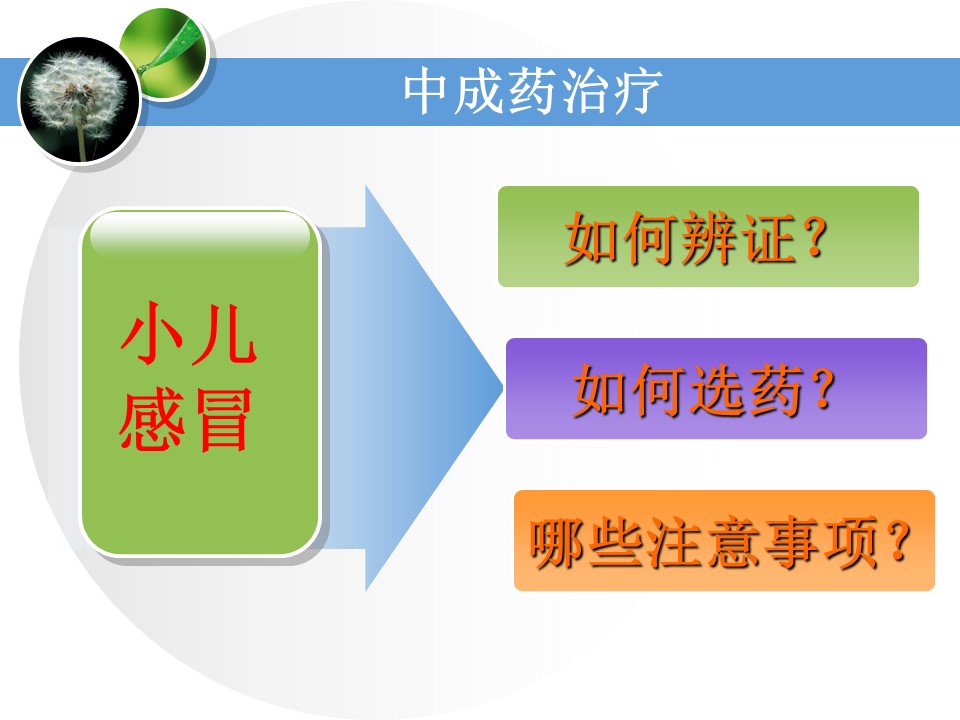 中成药治疗

小儿感冒

如何辨证？

如何选药？

哪些注意事项？